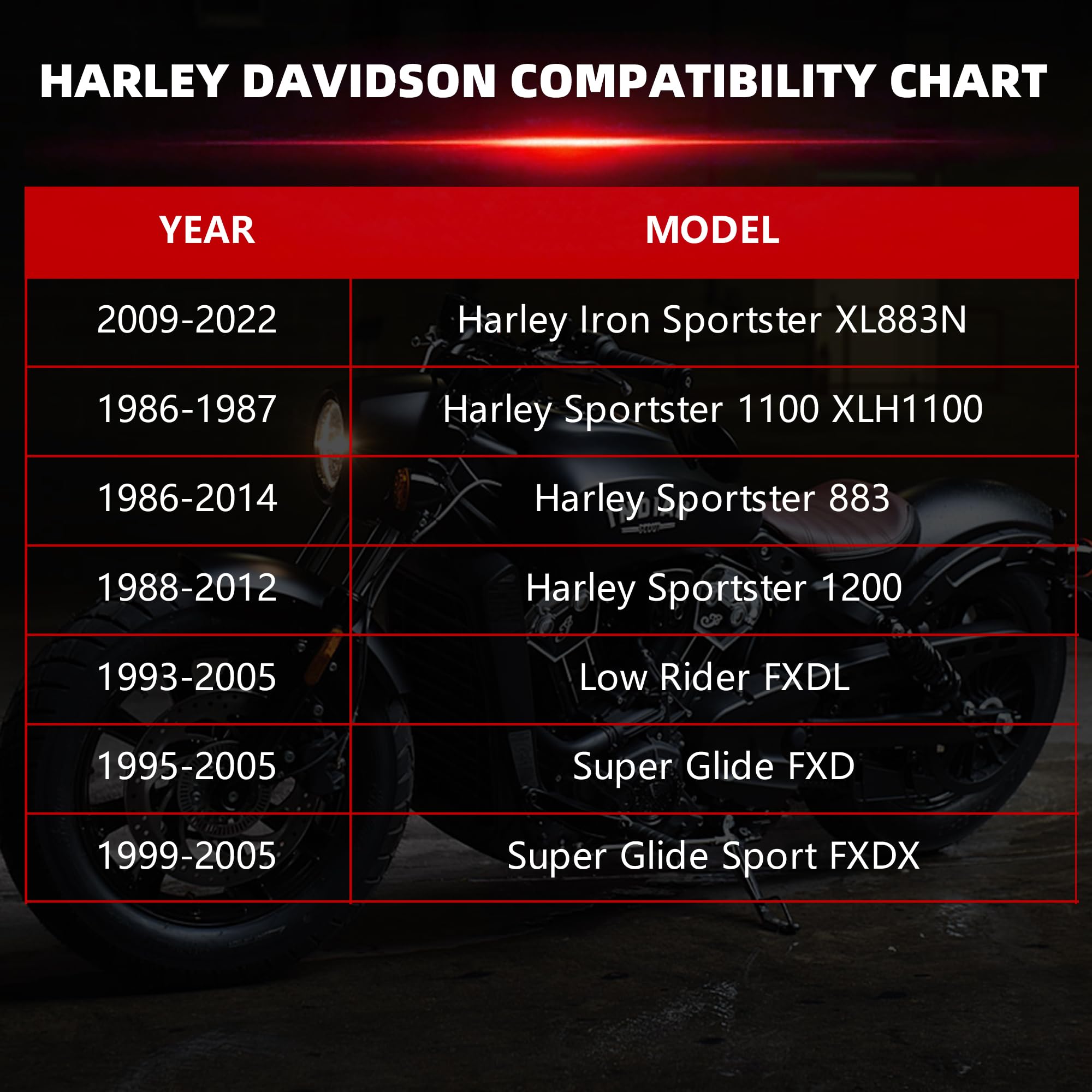 HARLEY DAVIDSON COMPATIBILITY CHART

| YEAR | MODEL |
|---|---|
| 2009-2022 | Harley Iron Sportster XL883N |
| 1986-1987 | Harley Sportster 1100 XLH1100 |
| 1986-2014 | Harley Sportster 883 |
| 1988-2012 | Harley Sportster 1200 |
| 1993-2005 | Low Rider FXDL |
| 1995-2005 | Super Glide FXD |
| 1999-2005 | Super Glide Sport FXDX |